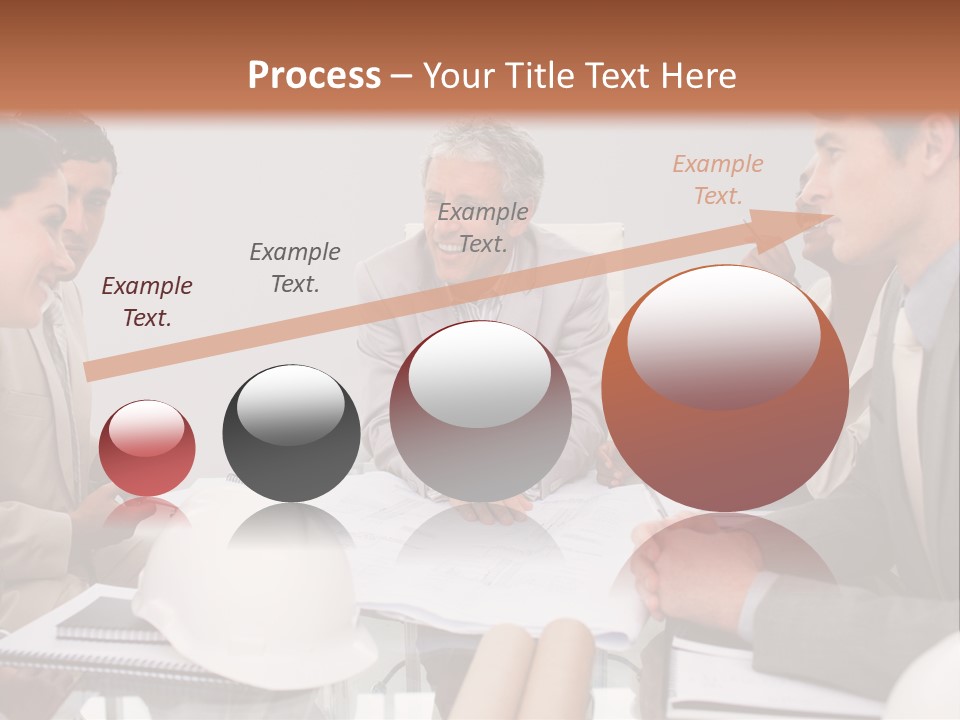 Process – Your Title Text Here

Example Text.

Example Text.

Example Text.

Example Text.